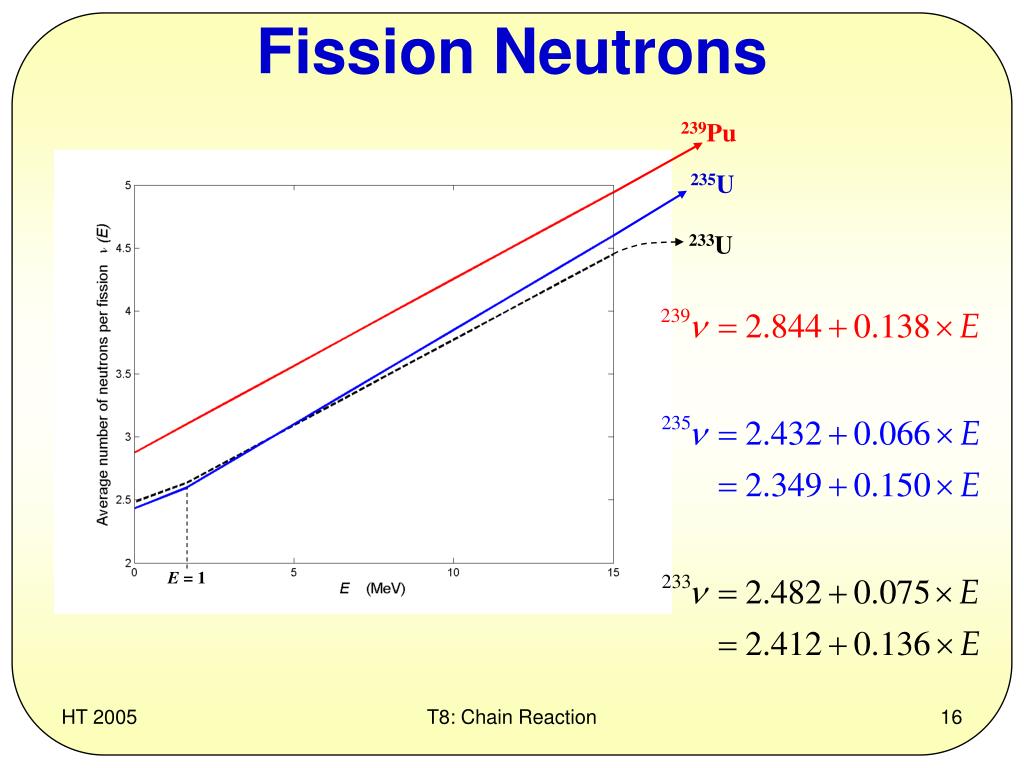 Fission Neutrons

$^{239}$Pu
$^{235}$U
$^{233}$U

Average number of neutrons per fission $\nu$ (E)

5
4.5
4
3.5
3
2.5
2
0
5
10
15

E = 1

E (MeV)

$^{239}\nu = 2.844 + 0.138 \times E$

$^{235}\nu = 2.432 + 0.066 \times E$
$= 2.349 + 0.150 \times E$

$^{233}\nu = 2.482 + 0.075 \times E$
$= 2.412 + 0.136 \times E$

HT 2005

T8: Chain Reaction

16